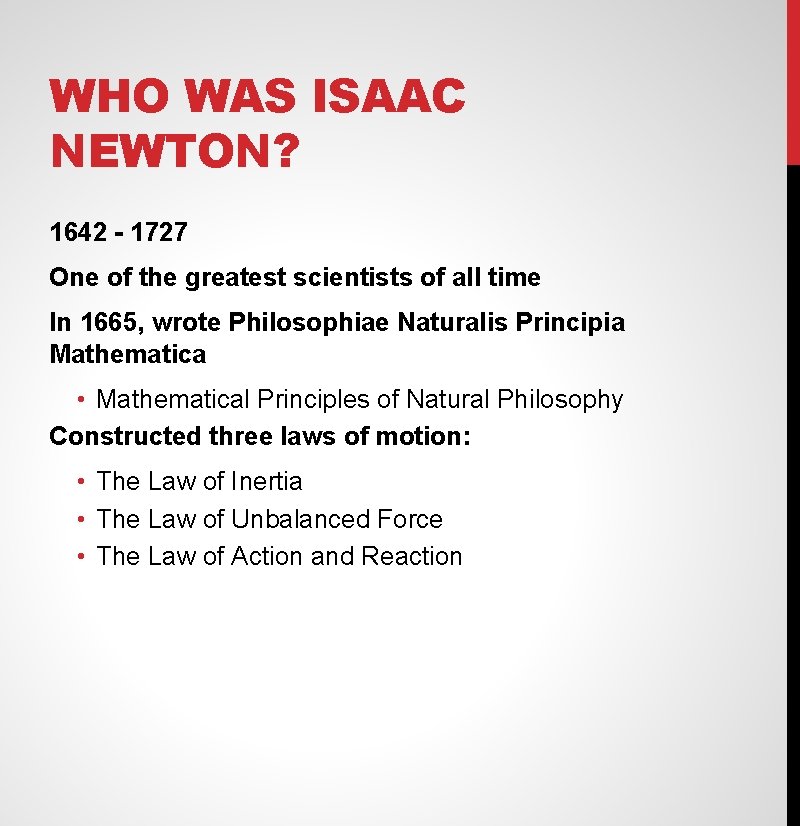 WHO WAS ISAAC NEWTON?

1642 - 1727

One of the greatest scientists of all time

In 1665, wrote Philosophiae Naturalis Principia Mathematica

• Mathematical Principles of Natural Philosophy

Constructed three laws of motion:

• The Law of Inertia
• The Law of Unbalanced Force
• The Law of Action and Reaction